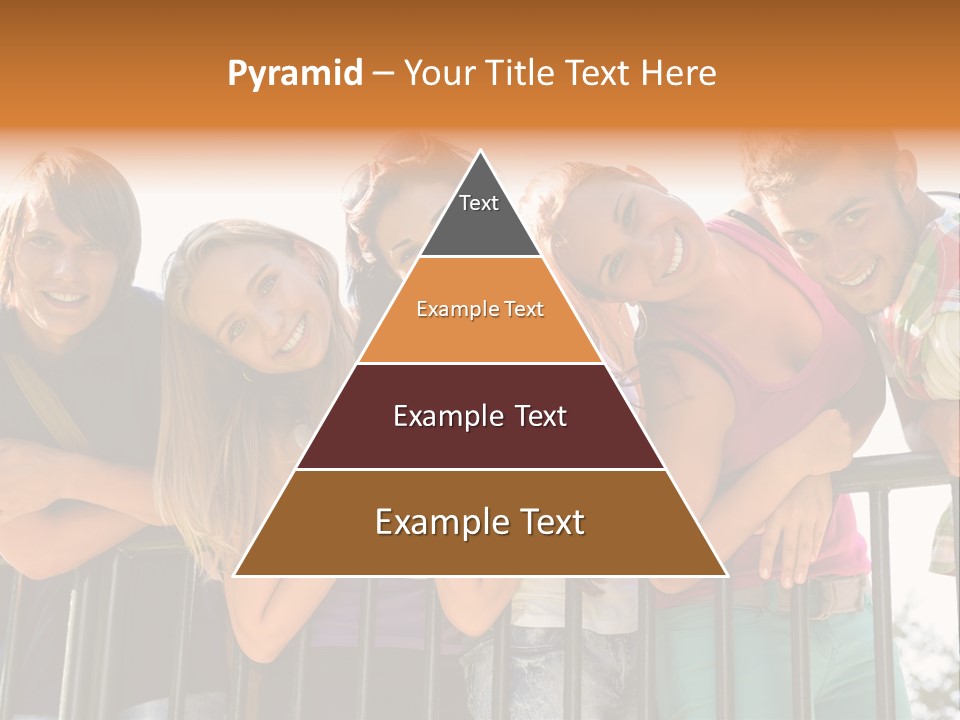 Pyramid – Your Title Text Here

Text

Example Text

Example Text

Example Text